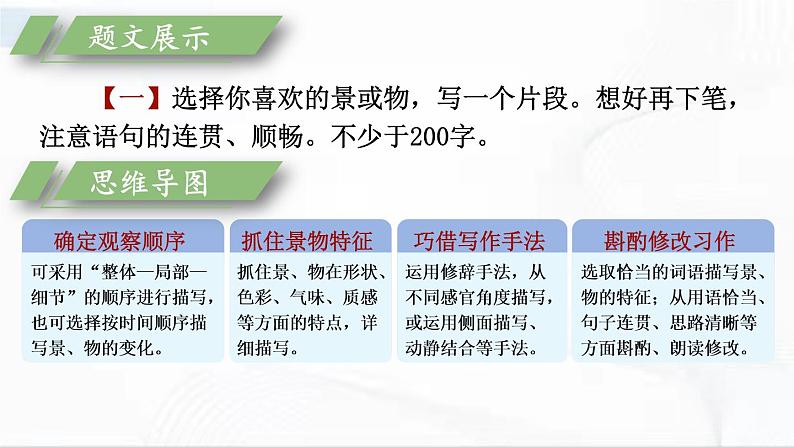 题文展示

【一】选择你喜欢的景或物，写一个片段。想好再下笔，注意语句的连贯、顺畅。不少于200字。

思维导图

确定观察顺序

可采用“整体—局部—细节”的顺序进行描写，也可选择按时间顺序描写景、物的变化。

抓住景物特征

抓住景、物在形状、色彩、气味、质感等方面的特点，详细描写。

巧借写作手法

运用修辞手法，从不同感官角度描写，或运用侧面描写、动静结合等手法。

斟酌修改习作

选取恰当的词语描写景、物的特征；从用语恰当、句子连贯、思路清晰等方面斟酌、朗读修改。